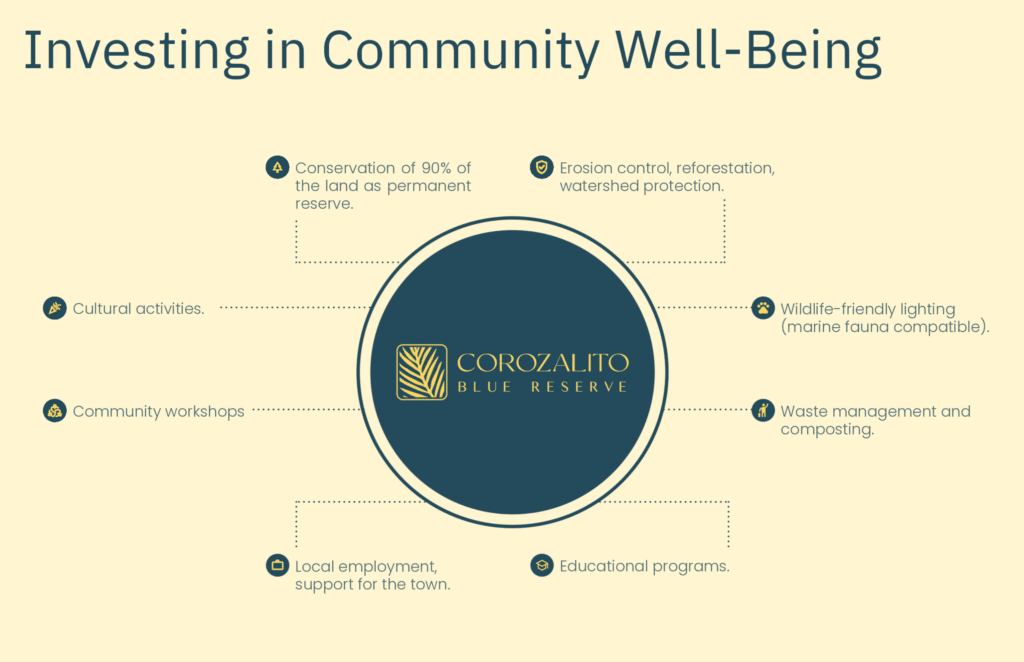 Investing in Community Well-Being

Conservation of 90% of the land as permanent reserve.

Erosion control, reforestation, watershed protection.

Cultural activities.

Wildlife-friendly lighting (marine fauna compatible).

COROZALITO
BLUE RESERVE

Community workshops

Waste management and composting.

Local employment, support for the town.

Educational programs.